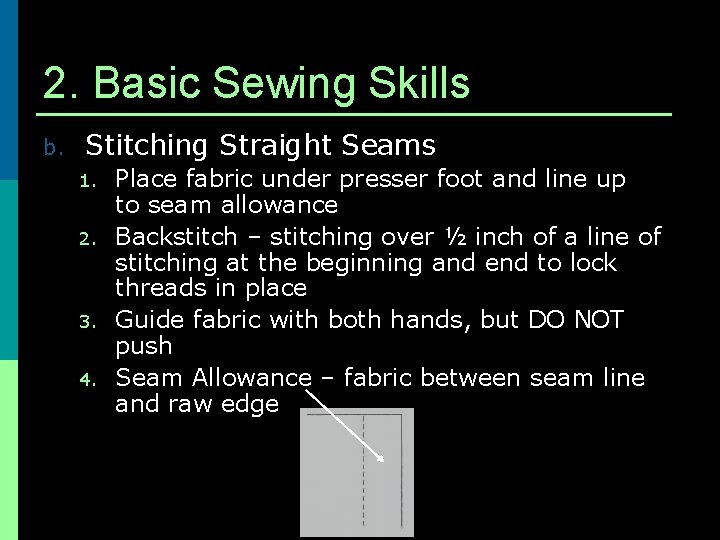 2. Basic Sewing Skills

b. Stitching Straight Seams

1. Place fabric under presser foot and line up to seam allowance
2. Backstitch – stitching over ½ inch of a line of stitching at the beginning and end to lock threads in place
3. Guide fabric with both hands, but DO NOT push
4. Seam Allowance – fabric between seam line and raw edge